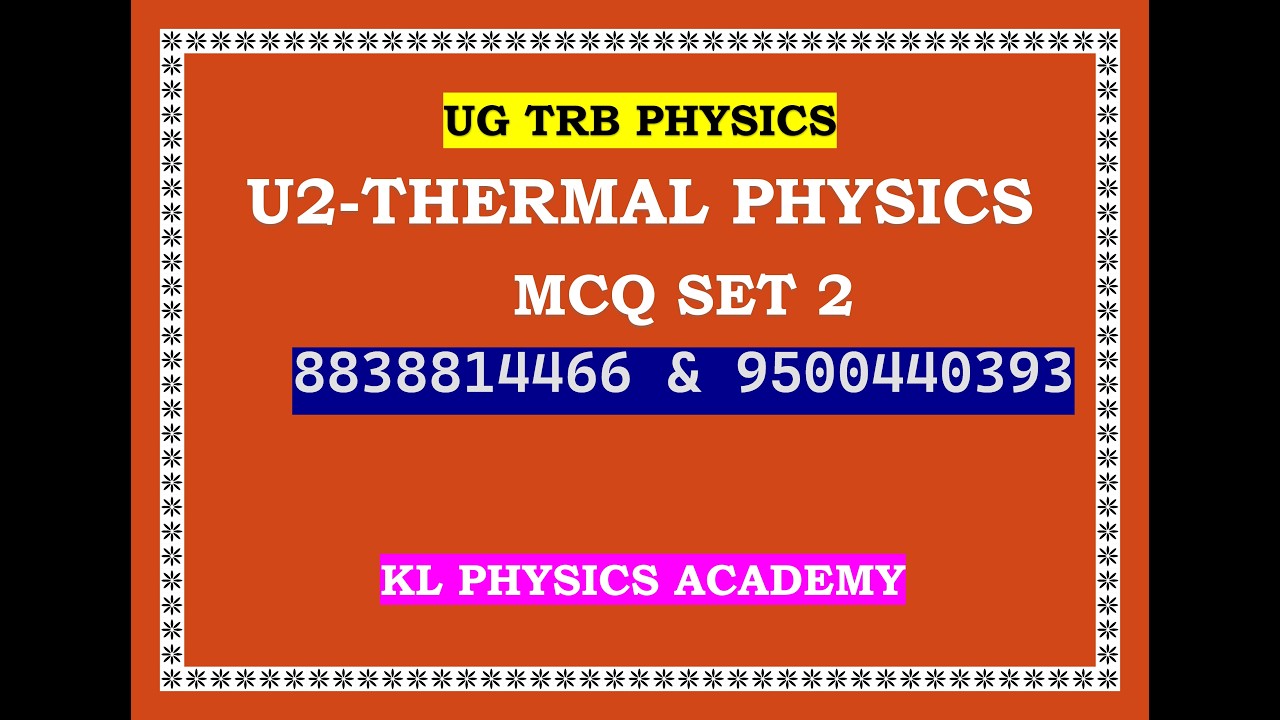 UG TRB PHYSICS

U2-THERMAL PHYSICS

MCQ SET 2

8838814466 & 9500440393

KL PHYSICS ACADEMY